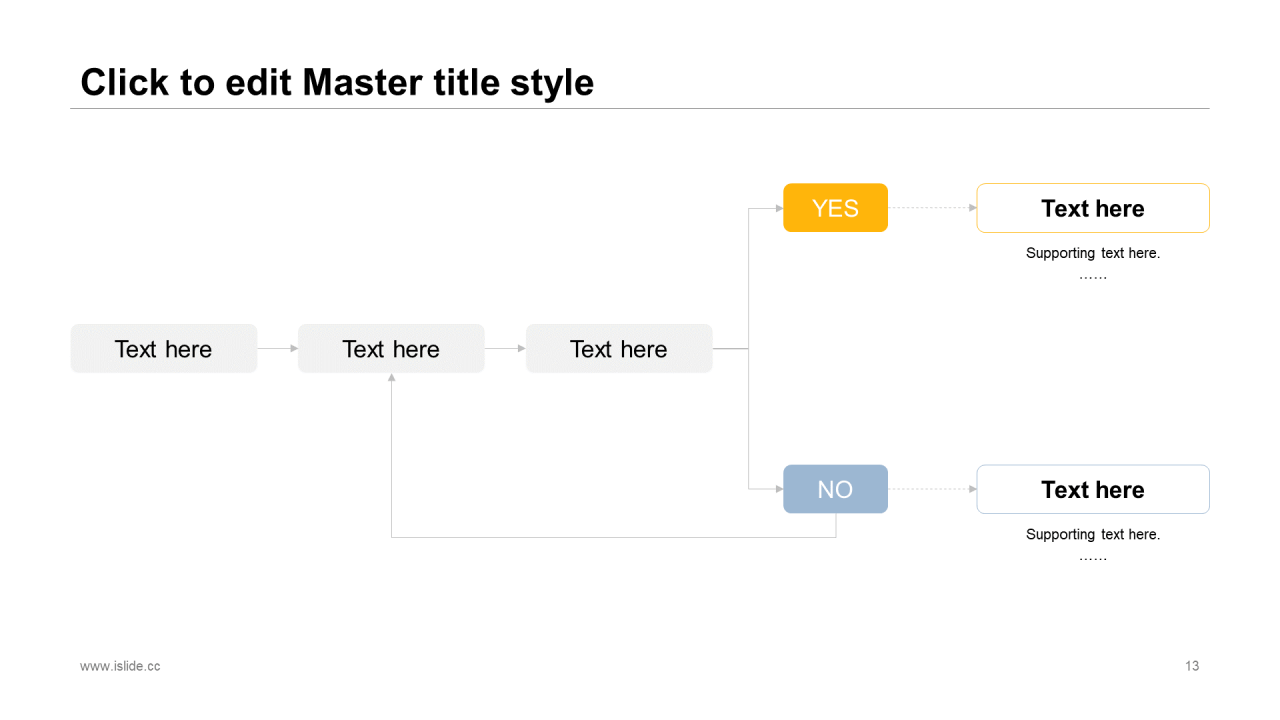 Click to edit Master title style

Text here

Text here

Text here

YES

Text here

Supporting text here.
……

NO

Text here

Supporting text here.
……

www.islide.cc

13